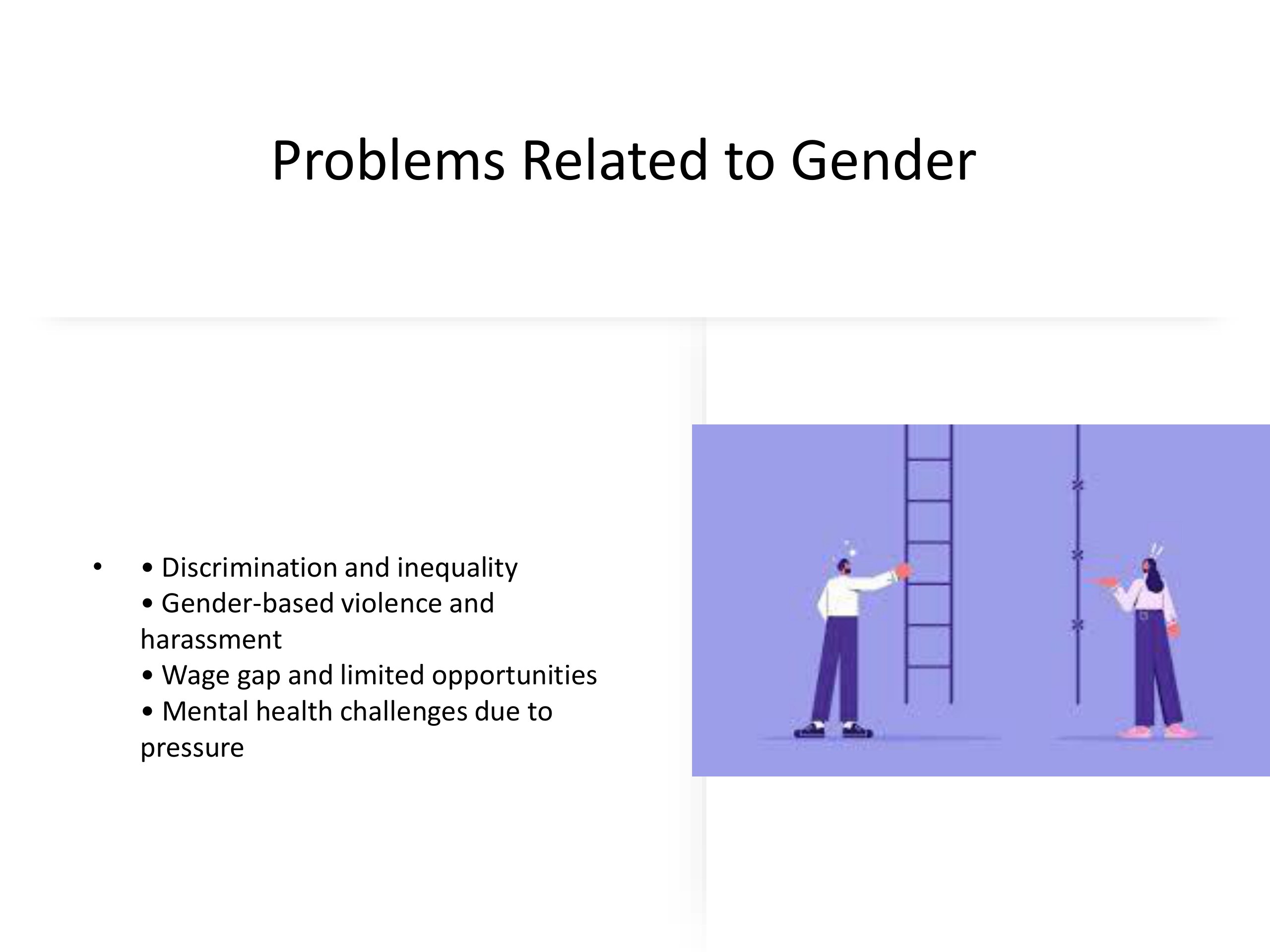 Problems Related to Gender

• • Discrimination and inequality
• Gender-based violence and harassment
• Wage gap and limited opportunities
• Mental health challenges due to pressure